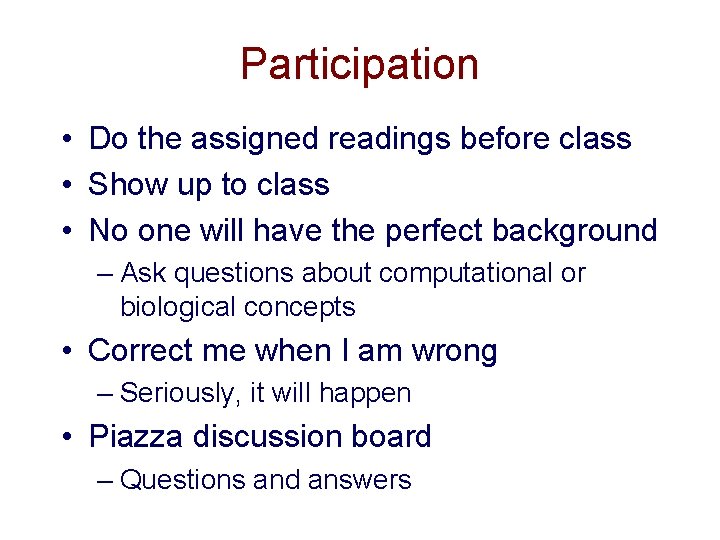 Participation

• Do the assigned readings before class
• Show up to class
• No one will have the perfect background
– Ask questions about computational or biological concepts
• Correct me when I am wrong
– Seriously, it will happen
• Piazza discussion board
– Questions and answers